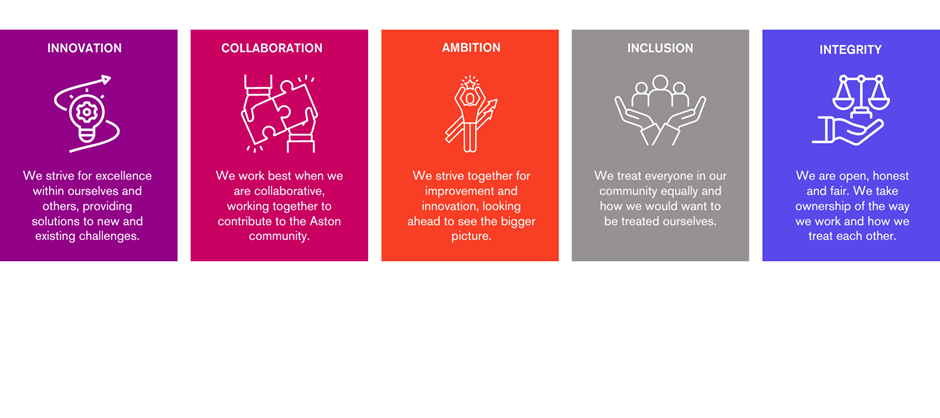 INNOVATION

We strive for excellence within ourselves and others, providing solutions to new and existing challenges.

COLLABORATION

We work best when we are collaborative, working together to contribute to the Aston community.

AMBITION

We strive together for improvement and innovation, looking ahead to see the bigger picture.

INCLUSION

We treat everyone in our community equally and how we would want to be treated ourselves.

INTEGRITY

We are open, honest and fair. We take ownership of the way we work and how we treat each other.